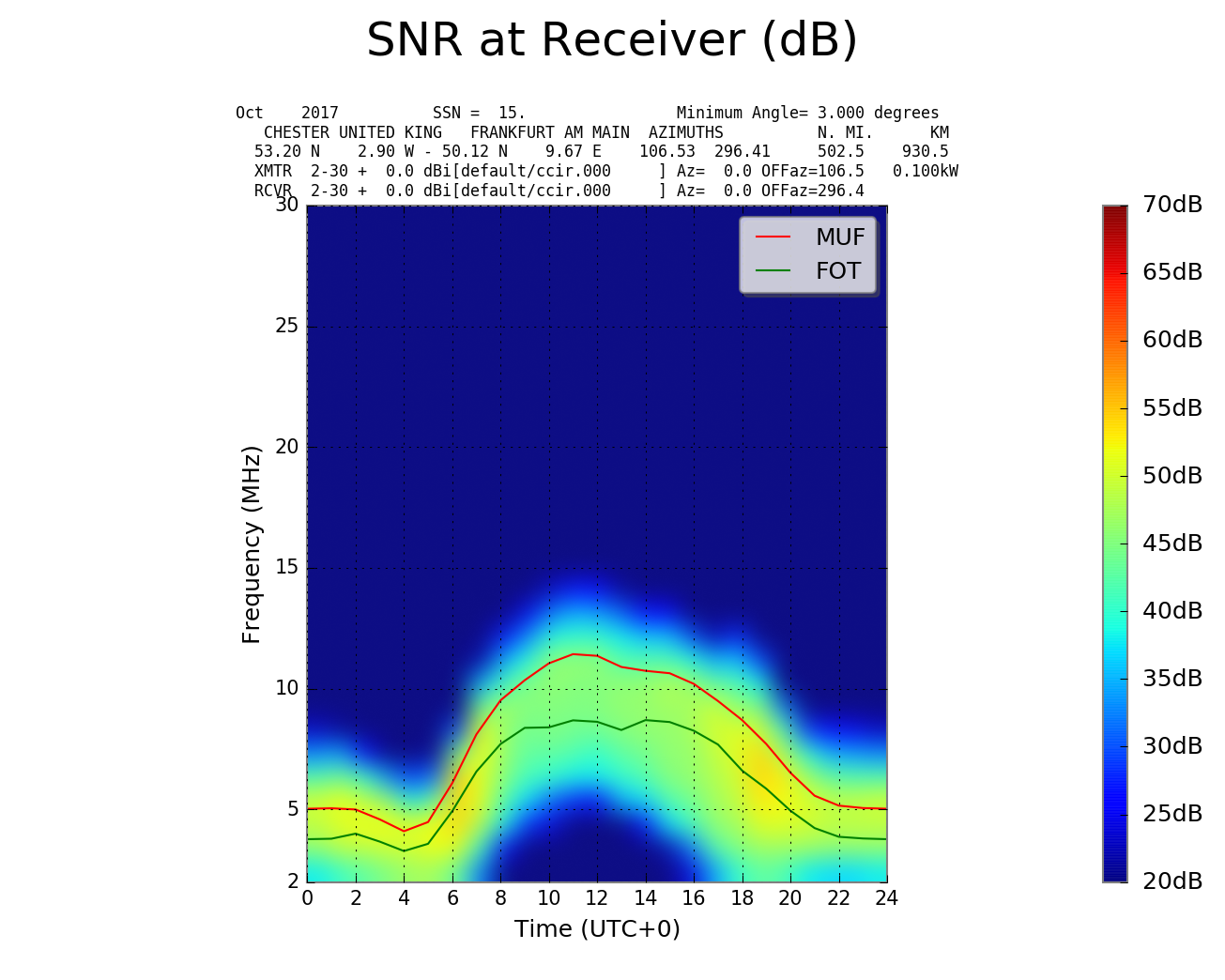 SNR at Receiver (dB)

Oct 2017 SSN = 15. Minimum Angle= 3.000 degrees
CHESTER UNITED KING FRANKFURT AM MAIN AZIMUTHS N. MI. KM
53.20 N 2.90 W - 50.12 N 9.67 E 106.53 296.41 502.5 930.5
XMTR 2-30 + 0.0 dBi[default/ccir.000 ] Az= 0.0 OFFaz=106.5 0.100kW
RCVR 2-30 + 0.0 dBi[default/ccir.000 ] Az= 0.0 OFFaz=296.4

MUF
FOT

Frequency (MHz)
30
25
20
15
10
5
2

0 2 4 6 8 10 12 14 16 18 20 22 24
Time (UTC+0)

70dB
65dB
60dB
55dB
50dB
45dB
40dB
35dB
30dB
25dB
20dB